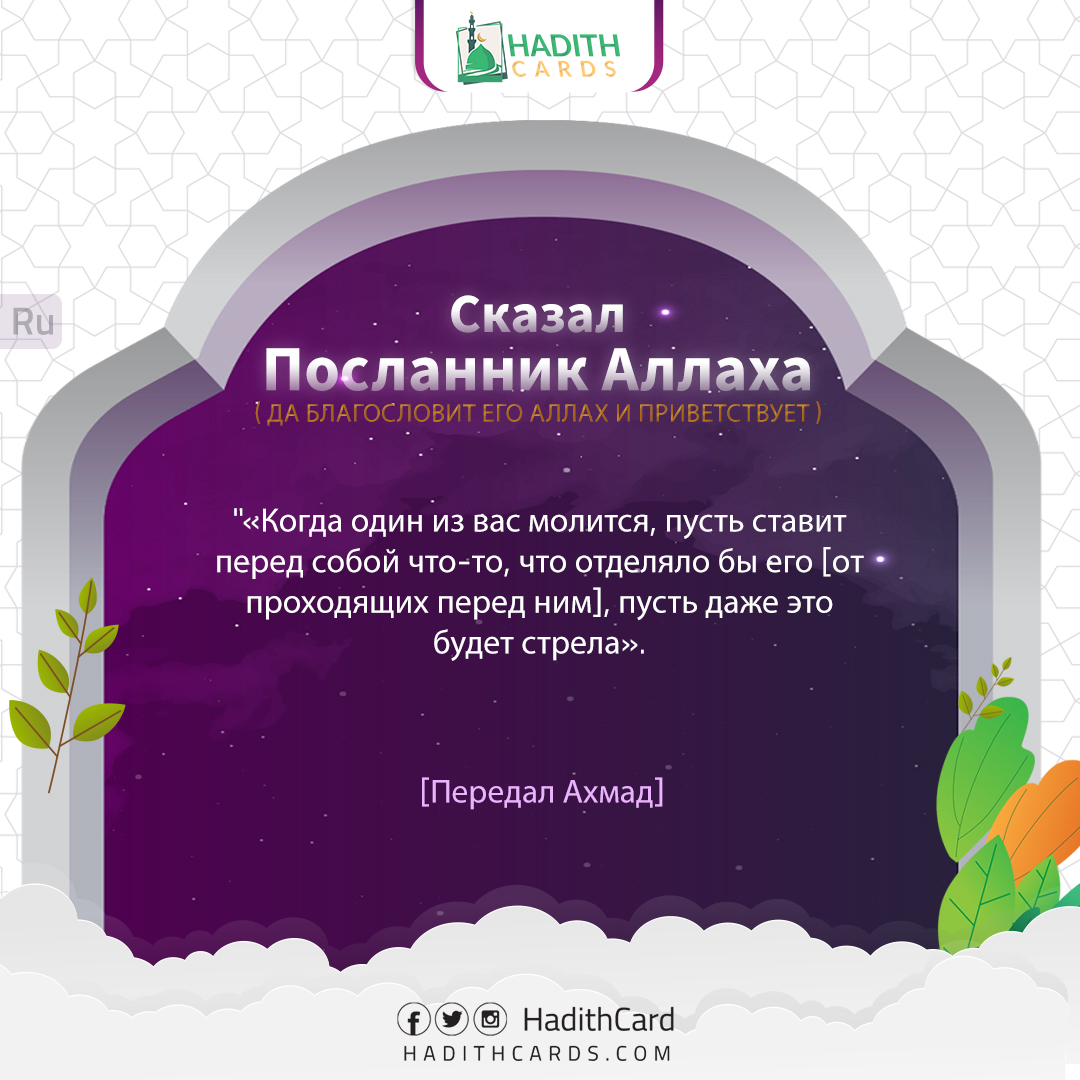 HADITH CARDS

Ru

Сказал
Посланник Аллаха
( ДА БЛАГОСЛОВИТ ЕГО АЛЛАХ И ПРИВЕТСТВУЕТ )

"«Когда один из вас молится, пусть ставит перед собой что-то, что отделяло бы его [от проходящих перед ним], пусть даже это будет стрела».

[Передал Ахмад]

HadithCard
HADITHCARDS.COM